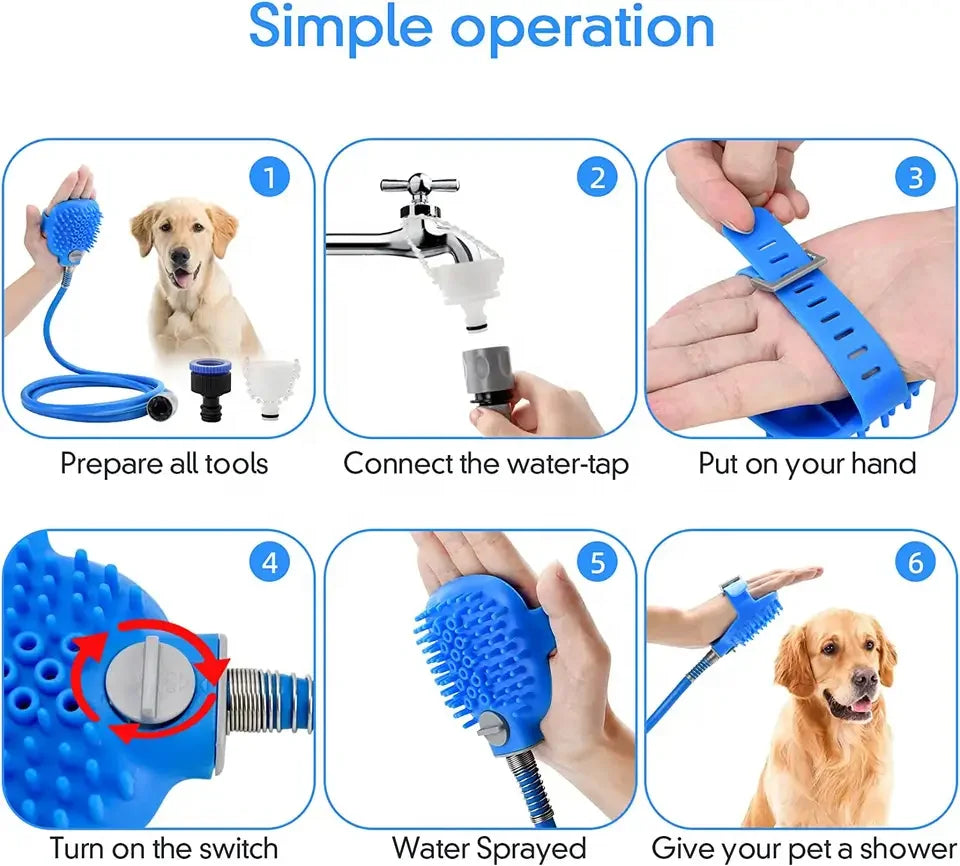 Simple operation

1

Prepare all tools

2

Connect the water-tap

3

Put on your hand

4

Turn on the switch

5

Water Sprayed

6

Give your pet a shower